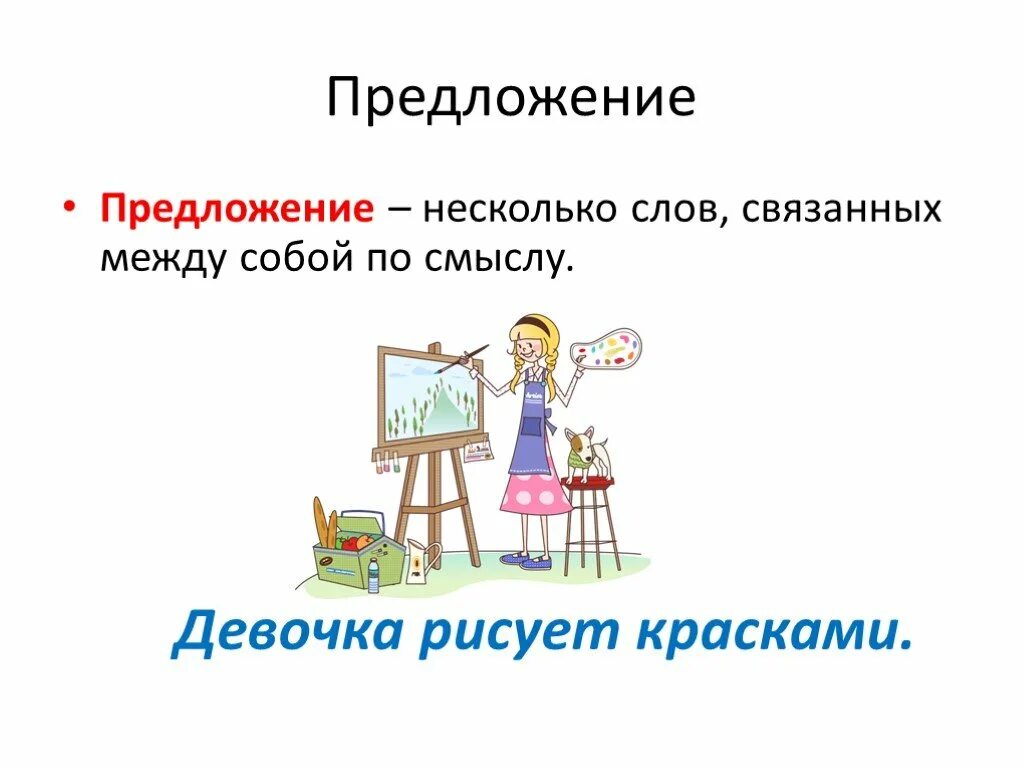 Предложение

• Предложение – несколько слов, связанных между собой по смыслу.

Девочка рисует красками.